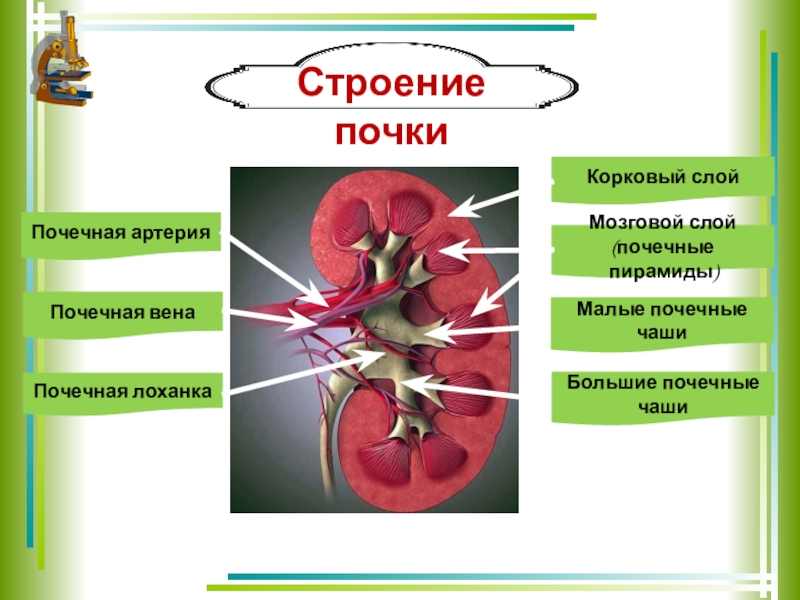 Строение почки

Почечная артерия

Почечная вена

Почечная лоханка

Корковый слой

Мозговой слой (почечные пирамиды)

Малые почечные чаши

Большие почечные чаши